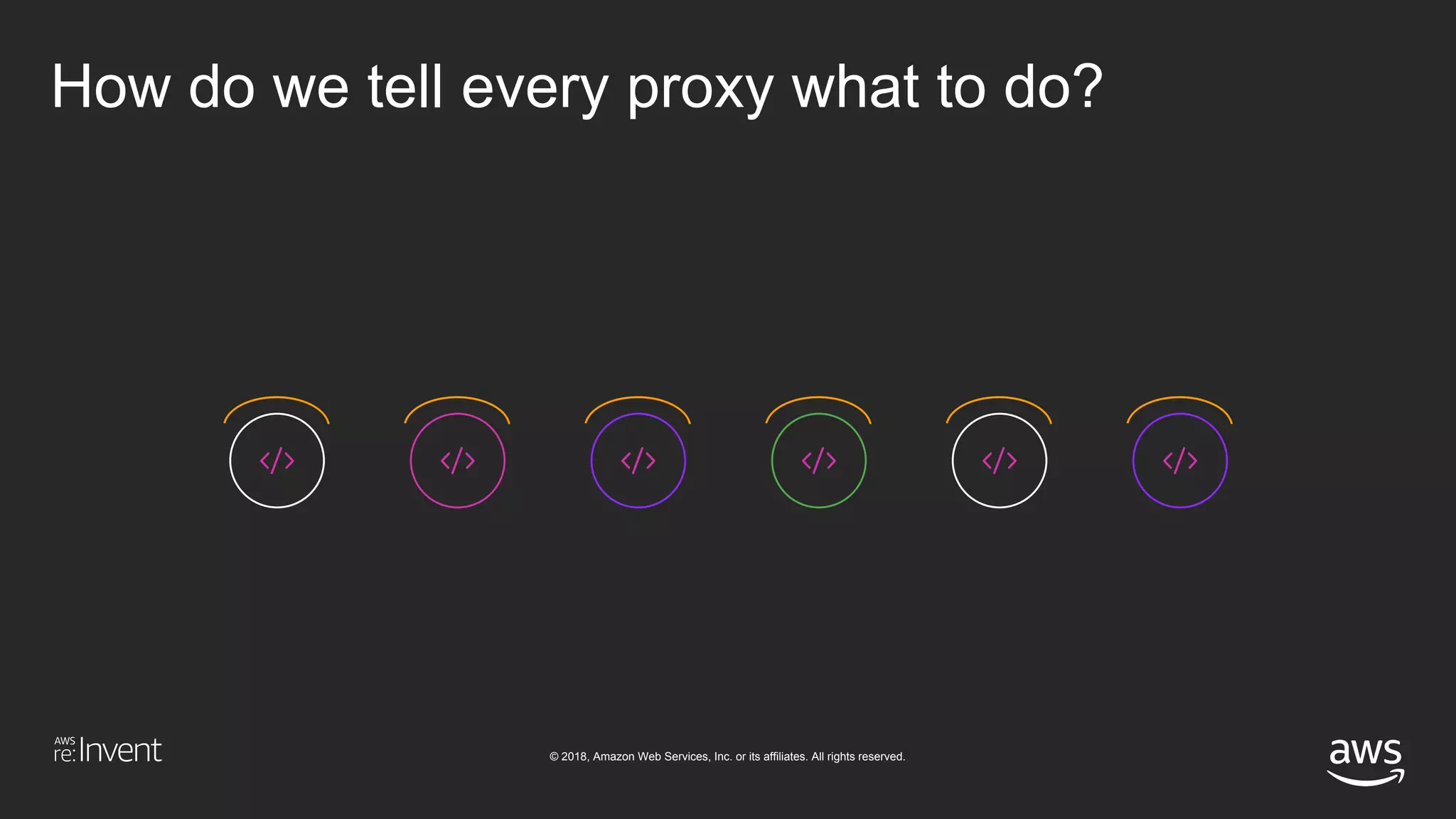 How do we tell every proxy what to do?

</>

</>

</>

</>

</>

</>

AWS re:Invent

© 2018, Amazon Web Services, Inc. or its affiliates. All rights reserved.

aws